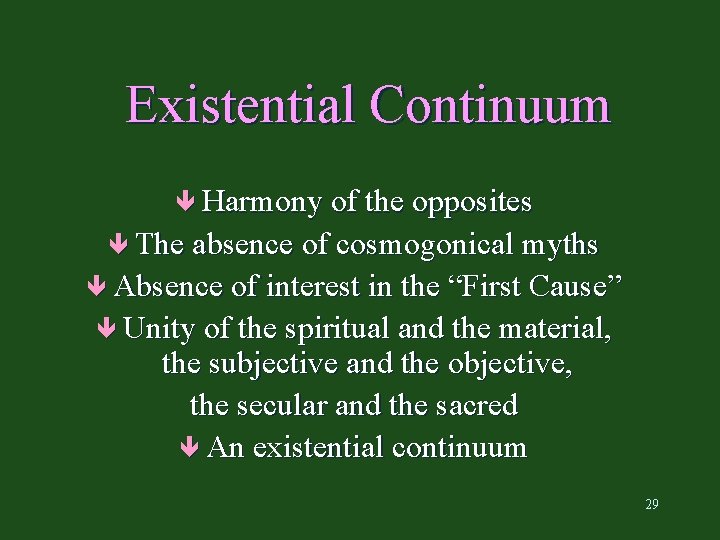 Existential Continuum

Harmony of the opposites

The absence of cosmogonical myths

Absence of interest in the “First Cause”

Unity of the spiritual and the material, the subjective and the objective, the secular and the sacred

An existential continuum

29